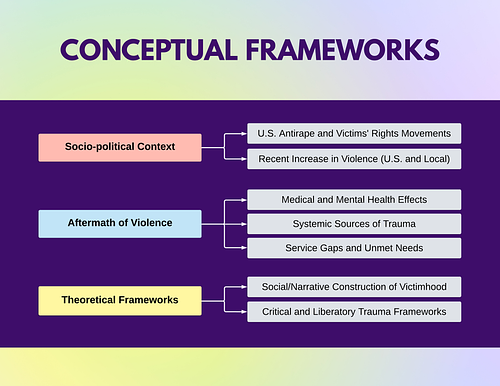 CONCEPTUAL FRAMEWORKS

Socio-political Context

U.S. Antirape and Victims' Rights Movements

Recent Increase in Violence (U.S. and Local)

Aftermath of Violence

Medical and Mental Health Effects

Systemic Sources of Trauma

Service Gaps and Unmet Needs

Theoretical Frameworks

Social/Narrative Construction of Victimhood

Critical and Liberatory Trauma Frameworks